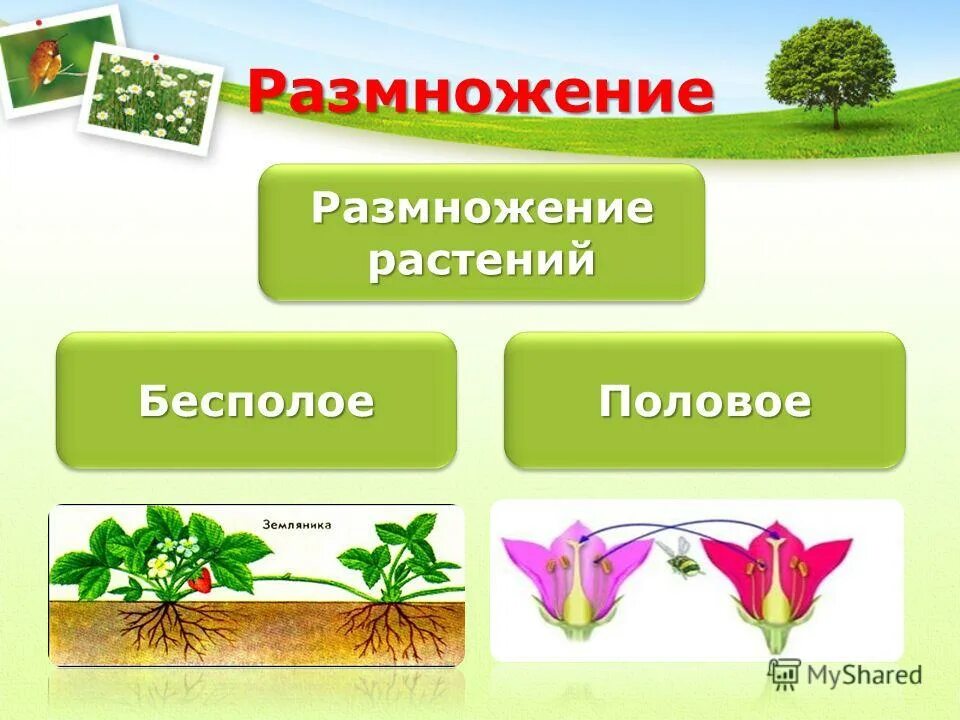 Размножение

Размножение растений

Бесполое

Половое

Земляника

MyShared